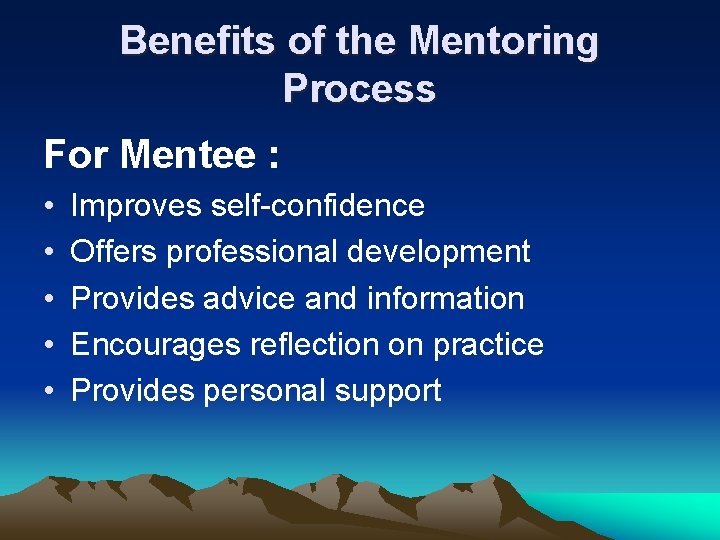 Benefits of the Mentoring Process

For Mentee :

• Improves self-confidence
• Offers professional development
• Provides advice and information
• Encourages reflection on practice
• Provides personal support